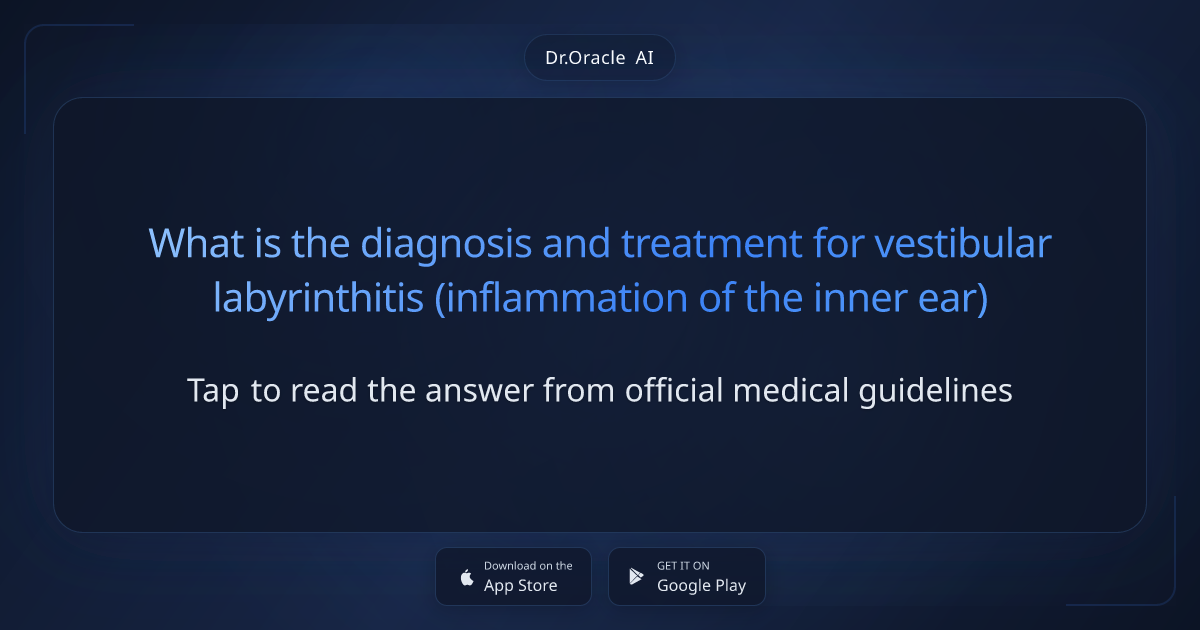 Dr.Oracle AI

What is the diagnosis and treatment for vestibular labyrinthitis (inflammation of the inner ear)

Tap to read the answer from official medical guidelines

Download on the
App Store

GET IT ON
Google Play